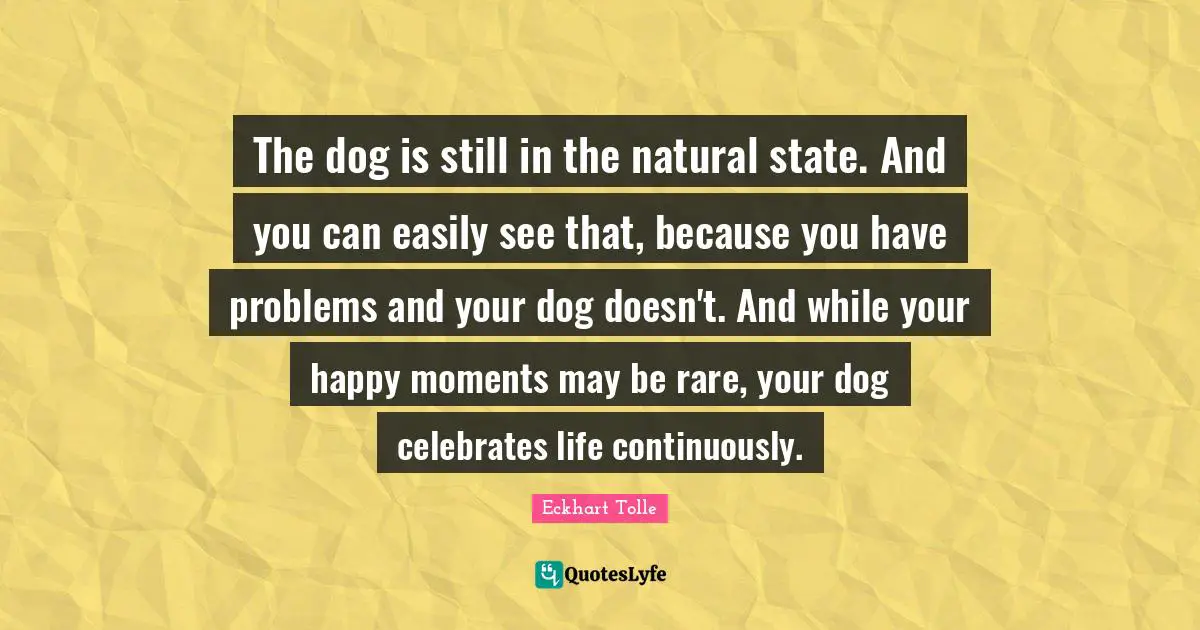 The dog is still in the natural state. And you can easily see that, because you have problems and your dog doesn't. And while your happy moments may be rare, your dog celebrates life continuously.

Eckhart Tolle

QuotesLyfe